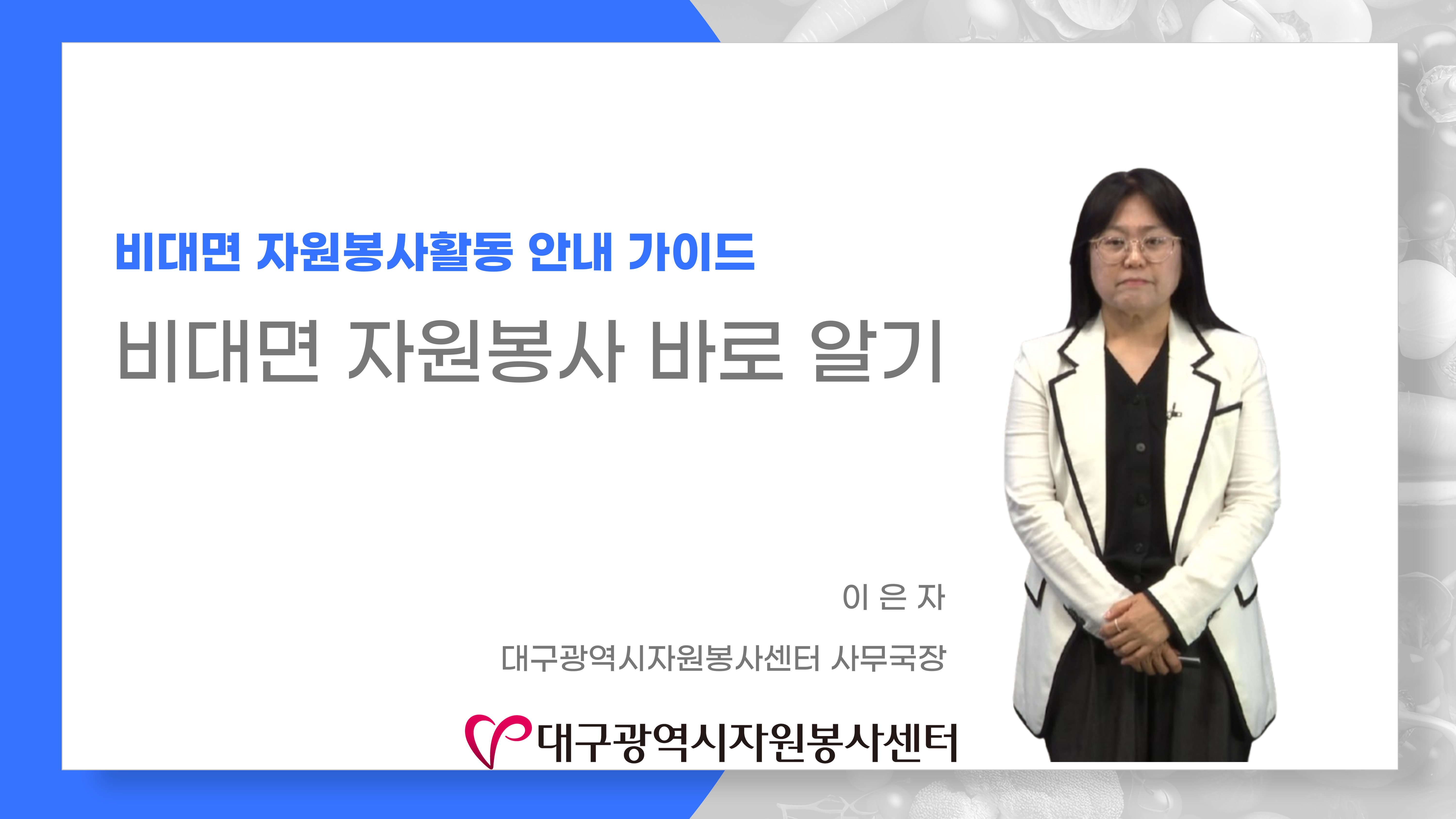 비대면 자원봉사활동 안내 가이드

비대면 자원봉사 바로 알기

이 은 자

대구광역시자원봉사센터 사무국장

대구광역시자원봉사센터